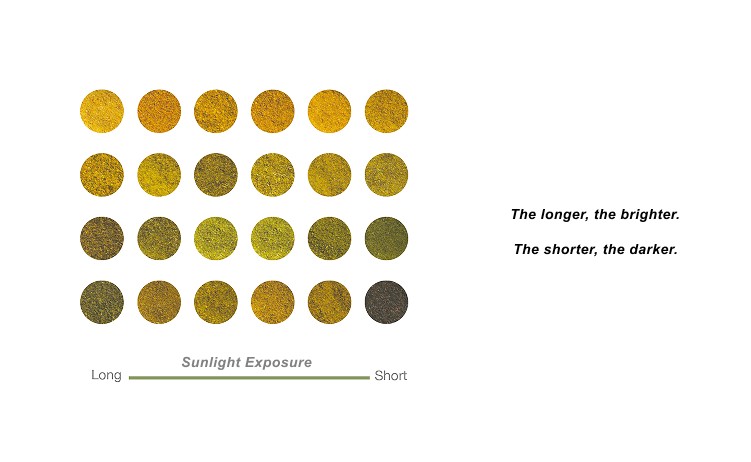 Sunlight Exposure
Long Short

The longer, the brighter.

The shorter, the darker.